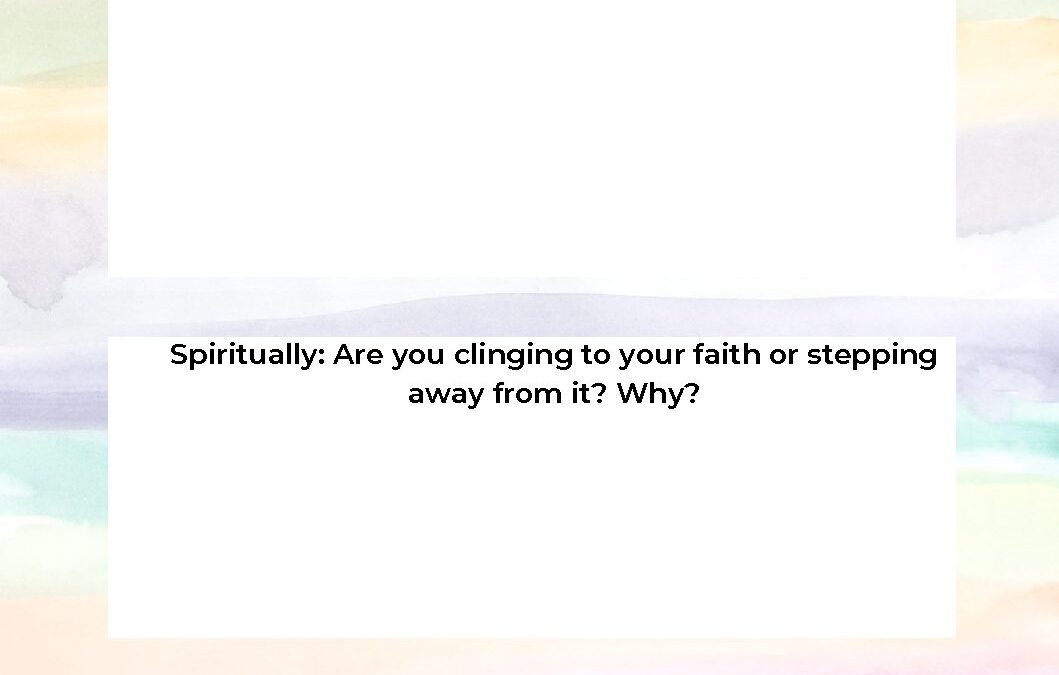 Spiritually: Are you clinging to your faith or stepping away from it? Why?